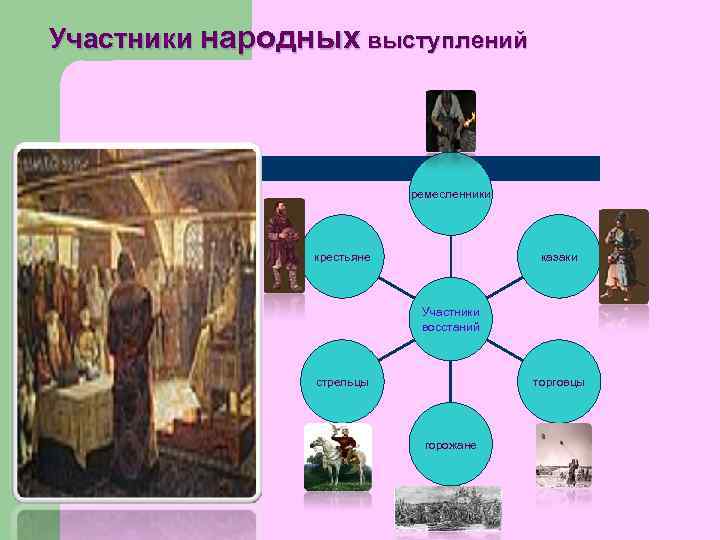 Участники народных выступлений

ремесленники

крестьяне

казаки

Участники восстаний

стрельцы

торговцы

горожане